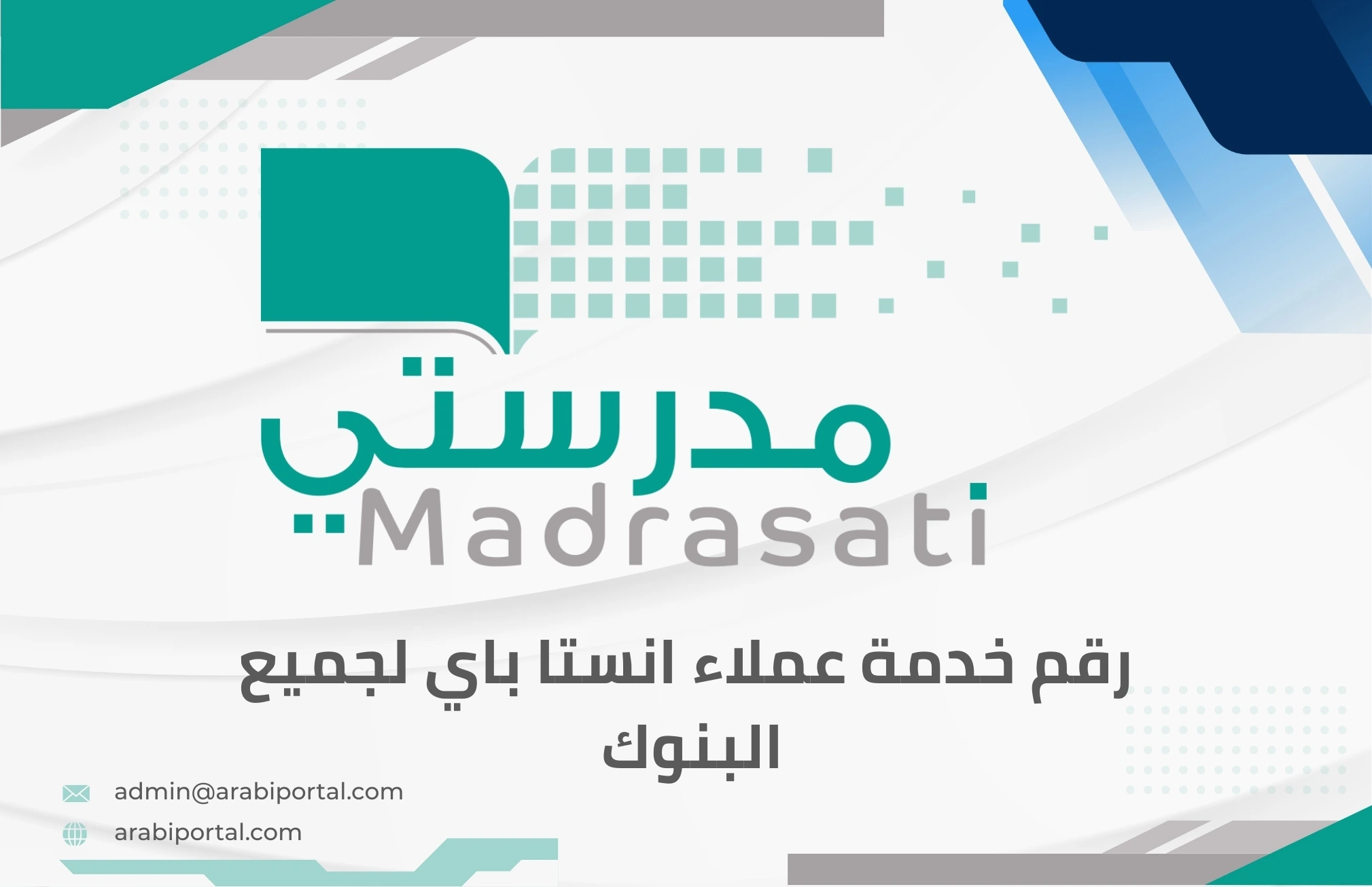 مدرستي
Madrasati

رقم خدمة عملاء انستا باي لجميع البنوك

admin@arabiportal.com
arabiportal.com